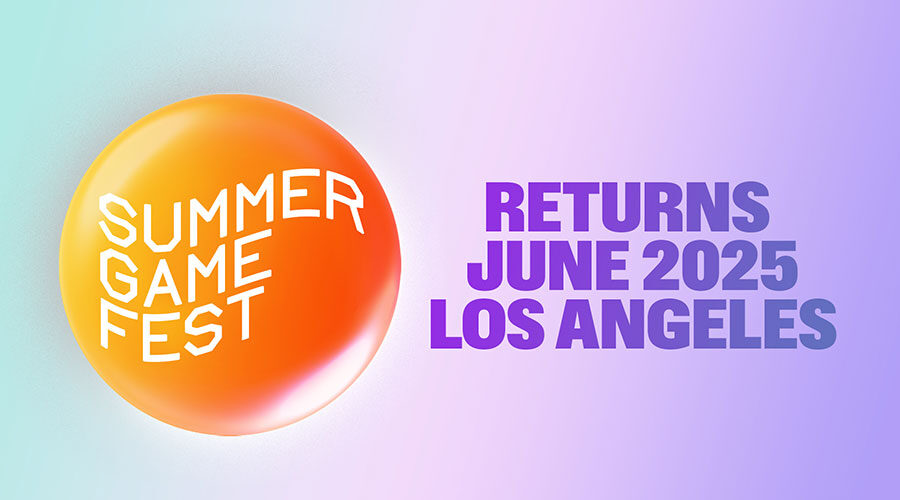 SUMMER GAME FEST

RETURNS
JUNE 2025
LOS ANGELES